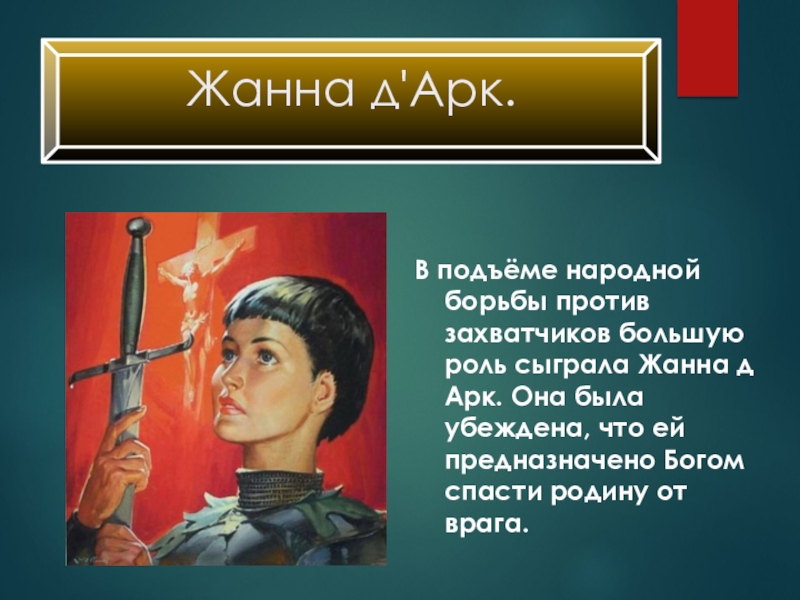 Жанна д'Арк.

В подъёме народной борьбы против захватчиков большую роль сыграла Жанна д Арк. Она была убеждена, что ей предназначено Богом спасти родину от врага.